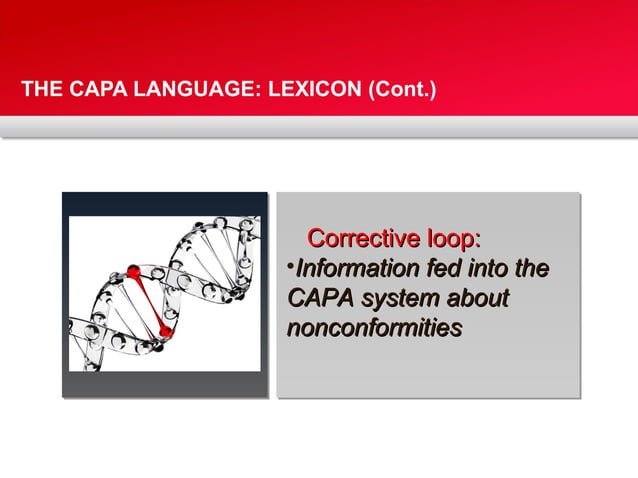 THE CAPA LANGUAGE: LEXICON (Cont.)

Corrective loop:

•Information fed into the CAPA system about nonconformities